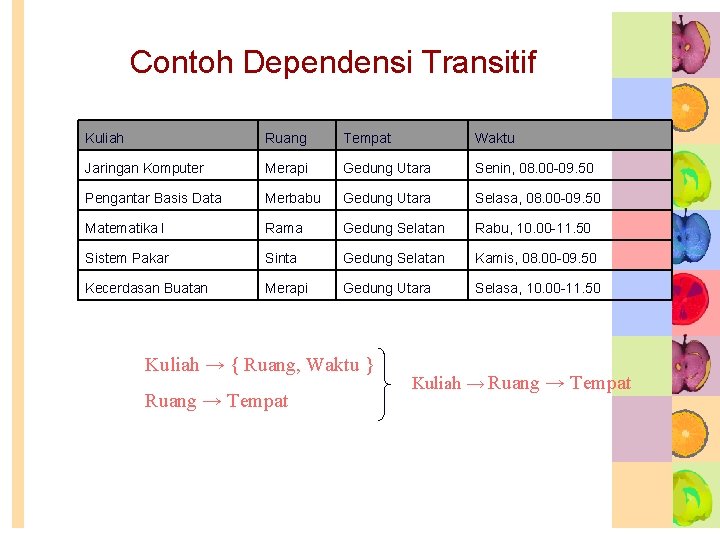 Contoh Dependensi Transitif

| Kuliah | Ruang | Tempat | Waktu |
|---|---|---|---|
| Jaringan Komputer | Merapi | Gedung Utara | Senin, 08.00-09.50 |
| Pengantar Basis Data | Merbabu | Gedung Utara | Selasa, 08.00-09.50 |
| Matematika I | Rama | Gedung Selatan | Rabu, 10.00-11.50 |
| Sistem Pakar | Sinta | Gedung Selatan | Kamis, 08.00-09.50 |
| Kecerdasan Buatan | Merapi | Gedung Utara | Selasa, 10.00-11.50 |

Kuliah → { Ruang, Waktu }
Ruang → Tempat

Kuliah → Ruang → Tempat